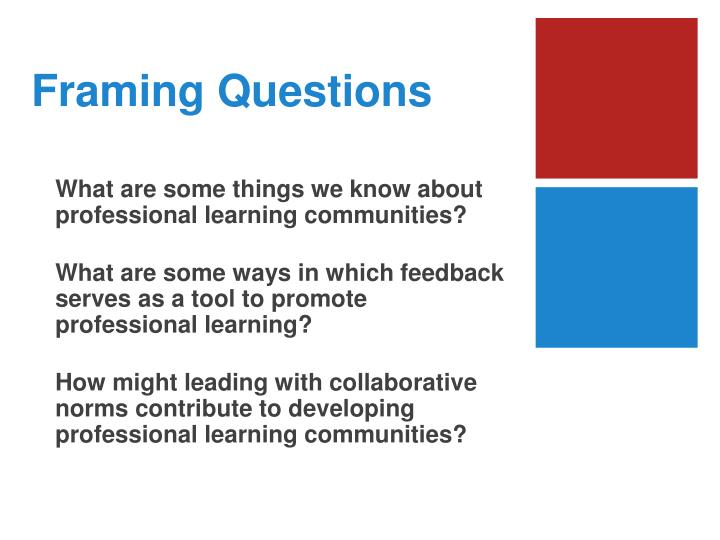 Framing Questions

What are some things we know about professional learning communities?

What are some ways in which feedback serves as a tool to promote professional learning?

How might leading with collaborative norms contribute to developing professional learning communities?